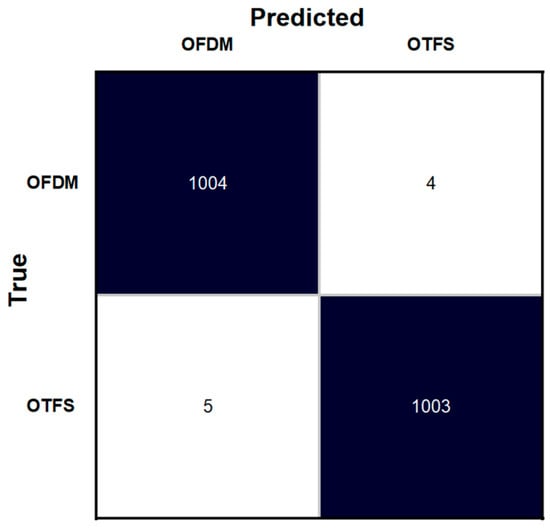 Predicted

True

| | OFDM | OTFS |
|---|---|---|
| OFDM | 1004 | 4 |
| OTFS | 5 | 1003 |